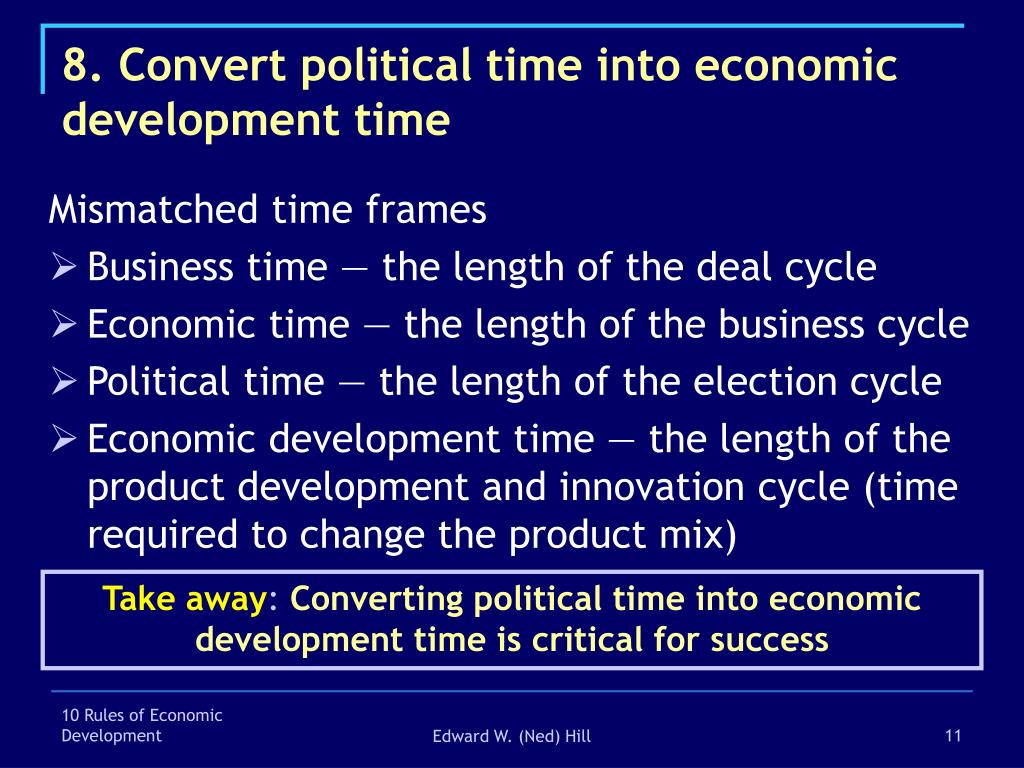 8. Convert political time into economic development time

Mismatched time frames

➢ Business time — the length of the deal cycle

➢ Economic time — the length of the business cycle

➢ Political time — the length of the election cycle

➢ Economic development time — the length of the product development and innovation cycle (time required to change the product mix)

Take away: Converting political time into economic development time is critical for success

10 Rules of Economic Development

Edward W. (Ned) Hill

11